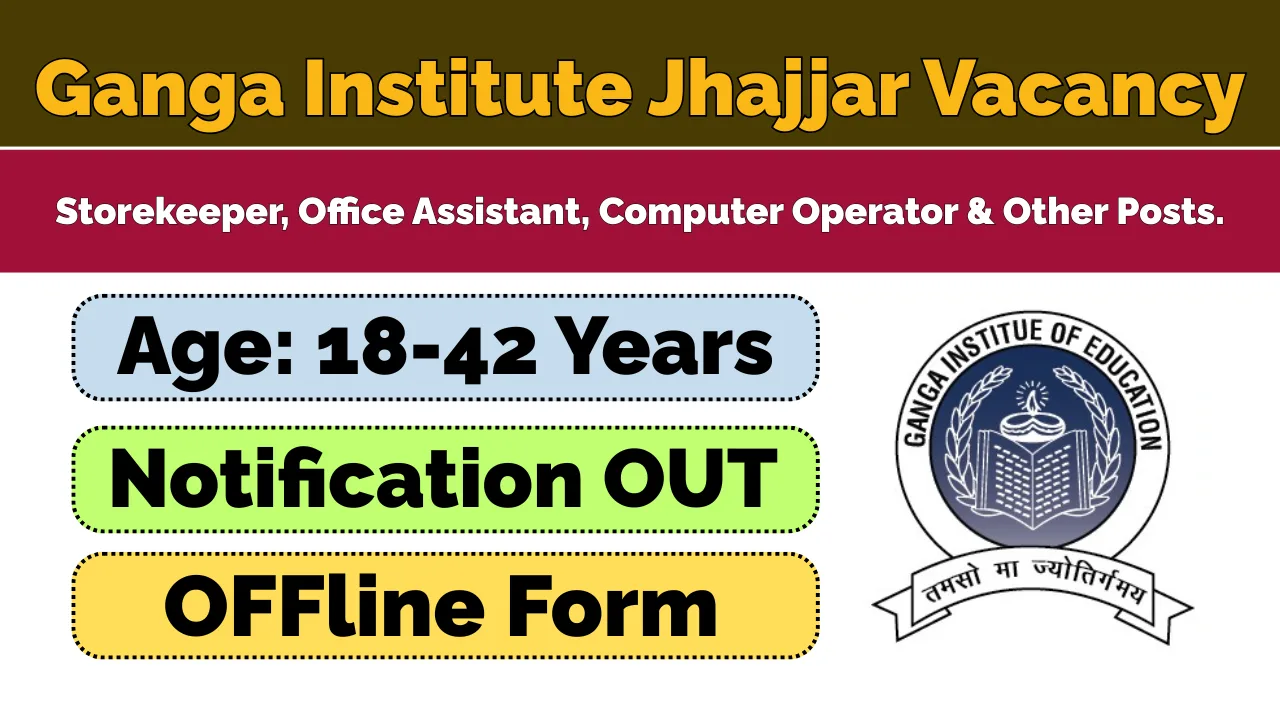 Ganga Institute Jhajjar Vacancy

Storekeeper, Office Assistant, Computer Operator & Other Posts.

Age: 18-42 Years

Notification OUT

OFFline Form

GANGA INSTITUTE OF EDUCATION

तमसो मा ज्योतिर्गमय